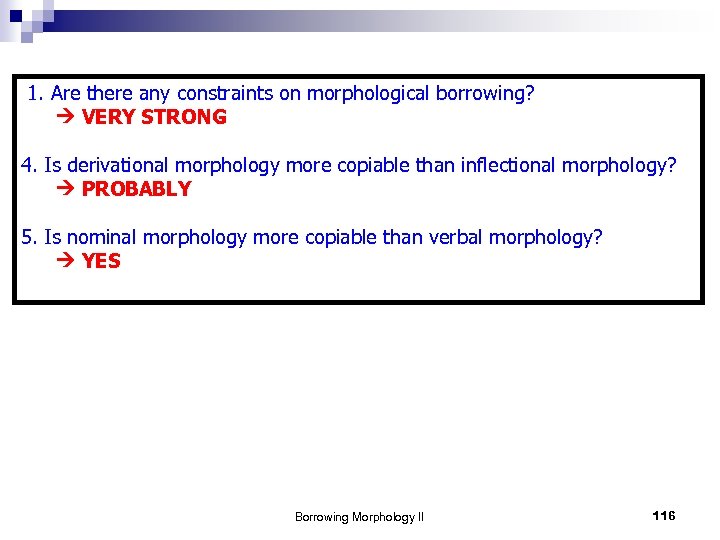 1. Are there any constraints on morphological borrowing?
→ VERY STRONG

4. Is derivational morphology more copiable than inflectional morphology?
→ PROBABLY

5. Is nominal morphology more copiable than verbal morphology?
→ YES

Borrowing Morphology II

116